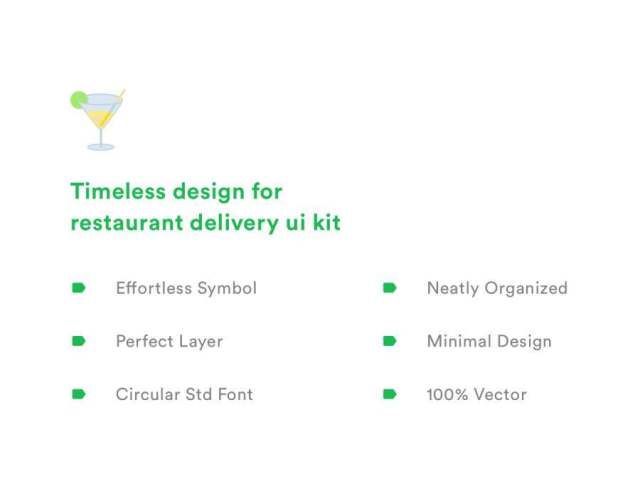 Timeless design for restaurant delivery ui kit

Effortless Symbol

Perfect Layer

Circular Std Font

Neatly Organized

Minimal Design

100% Vector